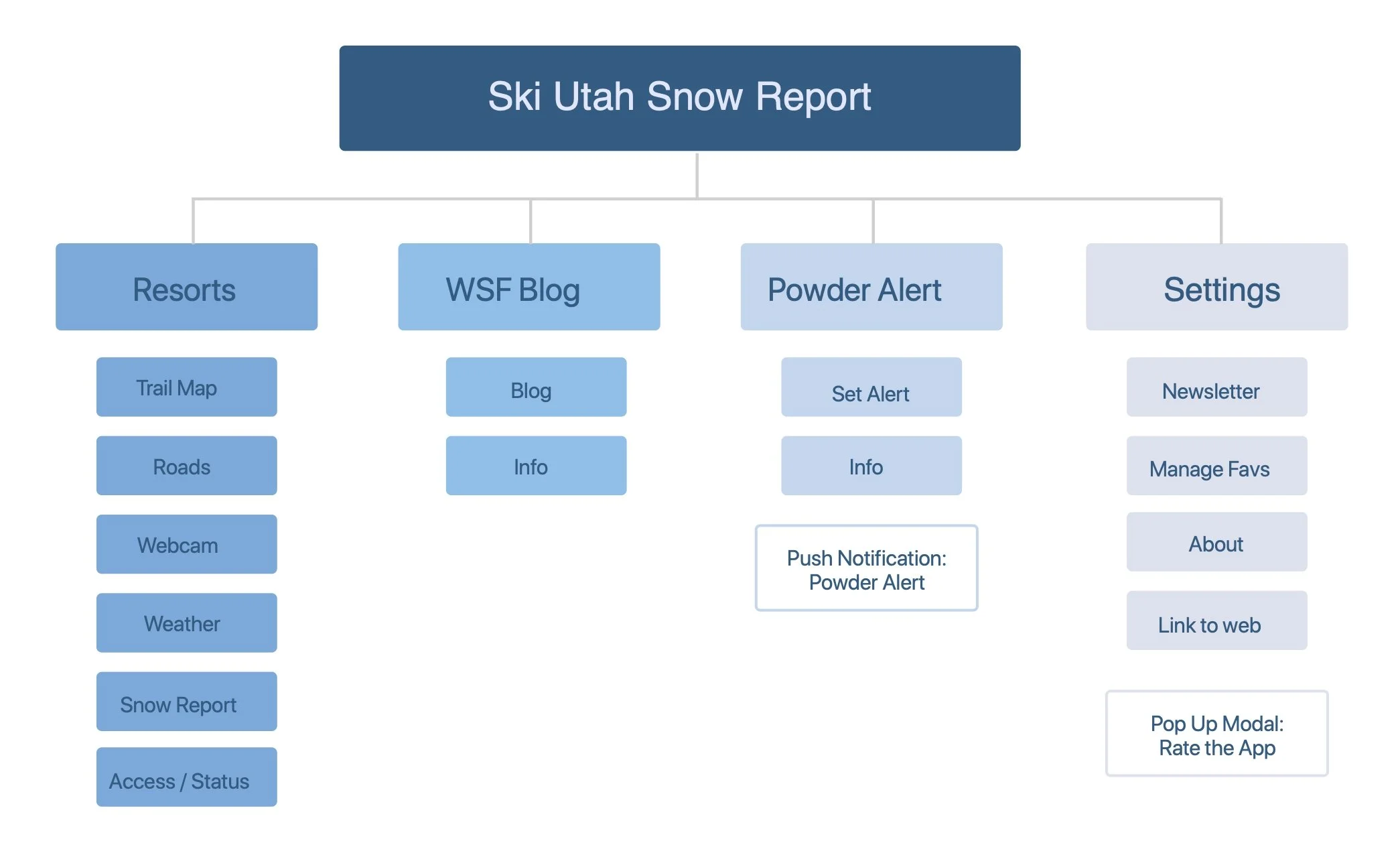 Ski Utah Snow Report

Resorts

Trail Map

Roads

Webcam

Weather

Snow Report

Access / Status

WSF Blog

Blog

Info

Powder Alert

Set Alert

Info

Push Notification: Powder Alert

Settings

Newsletter

Manage Favs

About

Link to web

Pop Up Modal: Rate the App